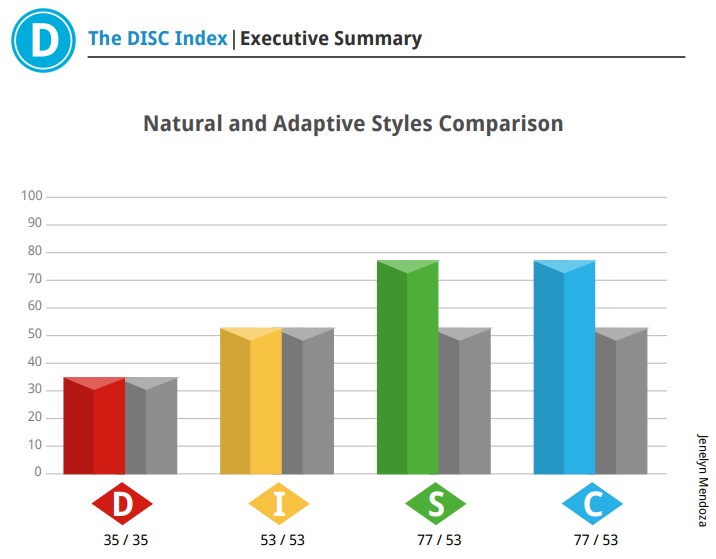 D The DISC Index | Executive Summary

Natural and Adaptive Styles Comparison

100
90
80
70
60
50
40
30
20
10
0

D
35 / 35

I
53 / 53

S
77 / 53

C
77 / 53

Jenelyn Mendoza